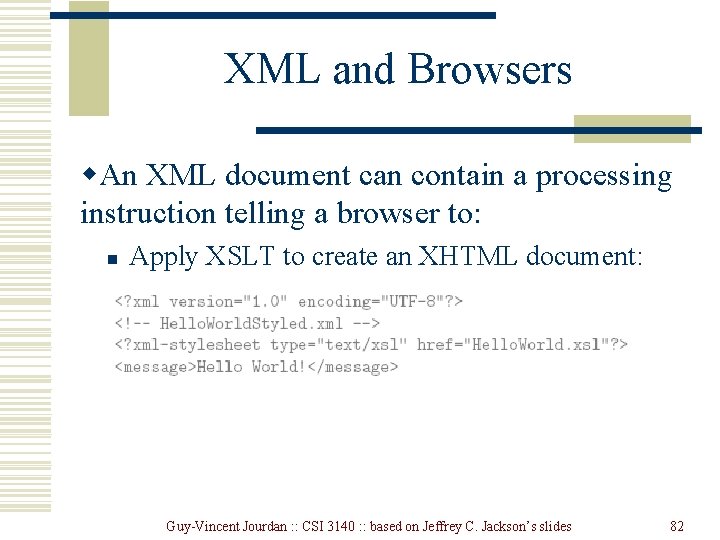 XML and Browsers

◆An XML document can contain a processing instruction telling a browser to:

▪ Apply XSLT to create an XHTML document:

<?xml version="1.0" encoding="UTF-8"?>
<!-- HelloWorldStyled.xml -->
<?xml-stylesheet type="text/xsl" href="HelloWorld.xsl"?>
<message>Hello World!</message>

Guy-Vincent Jourdan :: CSI 3140 :: based on Jeffrey C. Jackson's slides

82